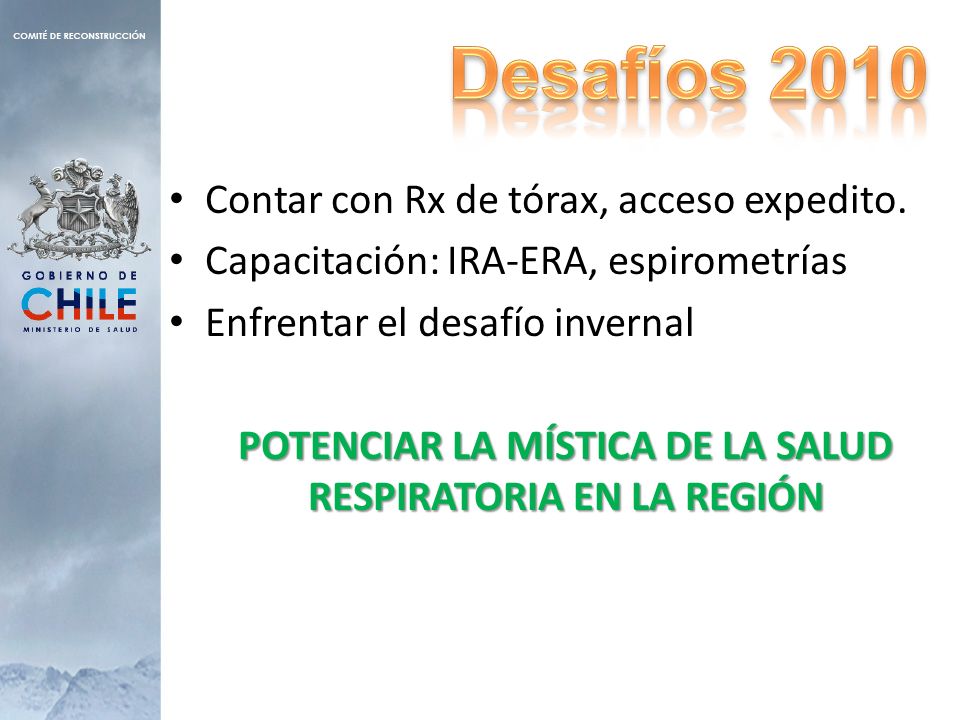 COMITÉ DE RECONSTRUCCIÓN

GOBIERNO DE
CHILE
MINISTERIO DE SALUD

Desafíos 2010

• Contar con Rx de tórax, acceso expedito.
• Capacitación: IRA-ERA, espirometrías
• Enfrentar el desafío invernal

POTENCIAR LA MÍSTICA DE LA SALUD RESPIRATORIA EN LA REGIÓN